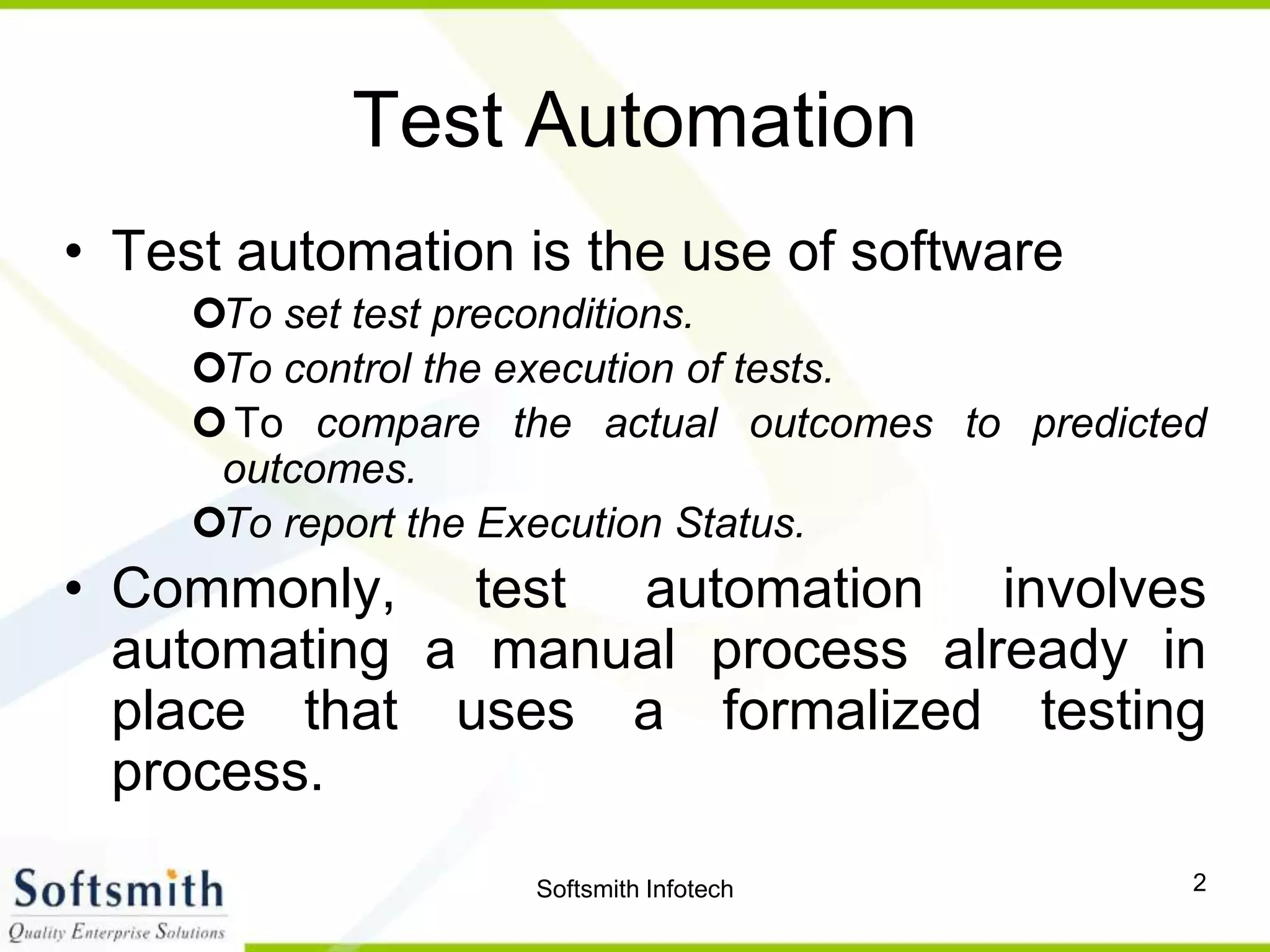 Test Automation

• Test automation is the use of software

To set test preconditions.

To control the execution of tests.

To compare the actual outcomes to predicted outcomes.

To report the Execution Status.

• Commonly, test automation involves automating a manual process already in place that uses a formalized testing process.

Softsmith
Quality Enterprise Solutions

Softsmith Infotech

2